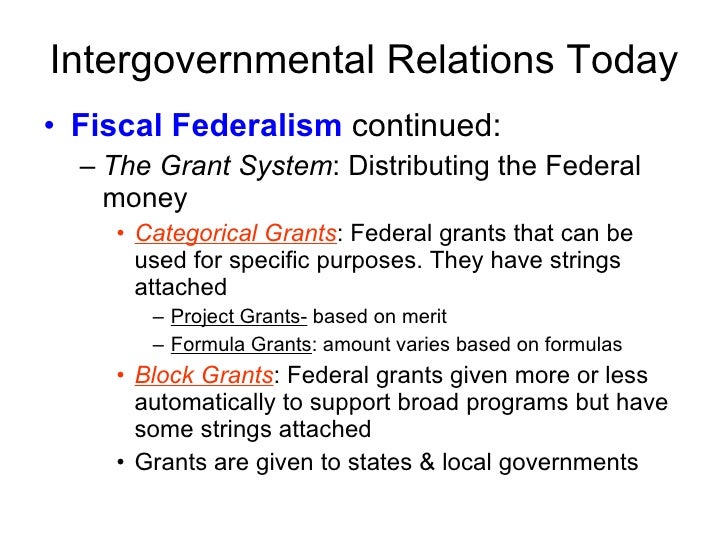 Intergovernmental Relations Today

• Fiscal Federalism continued:

– The Grant System: Distributing the Federal money

• Categorical Grants: Federal grants that can be used for specific purposes. They have strings attached

– Project Grants- based on merit

– Formula Grants: amount varies based on formulas

• Block Grants: Federal grants given more or less automatically to support broad programs but have some strings attached

• Grants are given to states & local governments